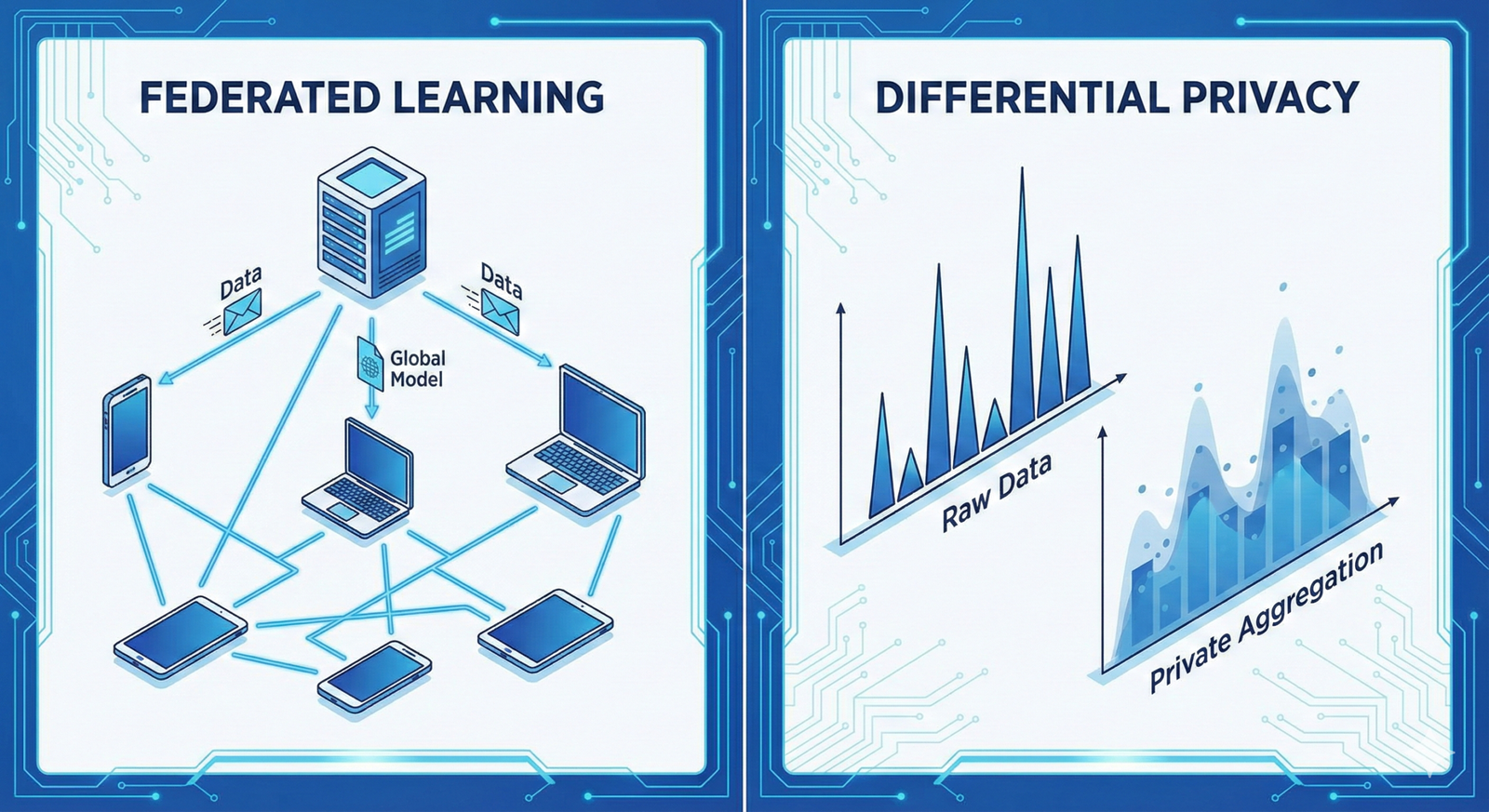 FEDERATED LEARNING

Data

Data

Global Model

DIFFERENTIAL PRIVACY

Raw Data

Private Aggregation